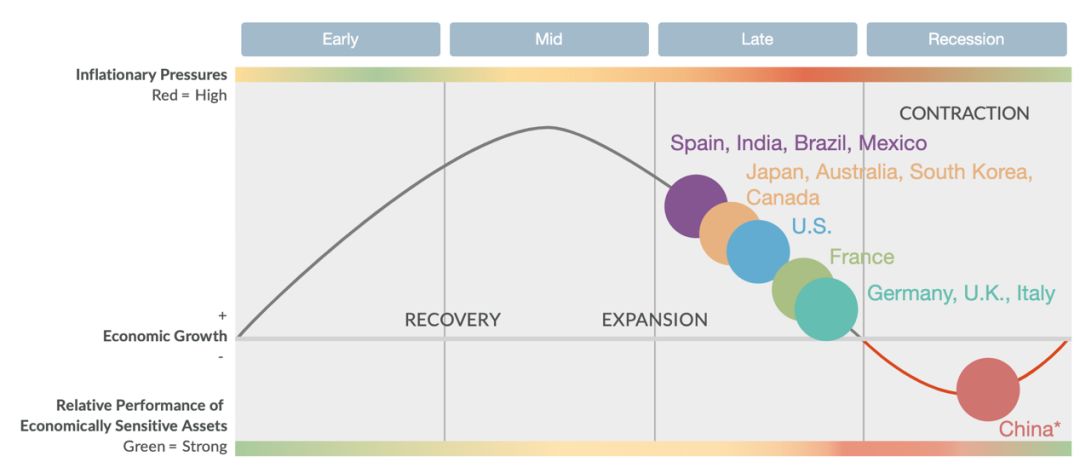 Early

Mid

Late

Recession

Inflationary Pressures
Red = High

CONTRACTION

Spain, India, Brazil, Mexico

Japan, Australia, South Korea, Canada

U.S.

France

Germany, U.K., Italy

+
Economic Growth
-

RECOVERY

EXPANSION

Relative Performance of Economically Sensitive Assets
Green = Strong

China*